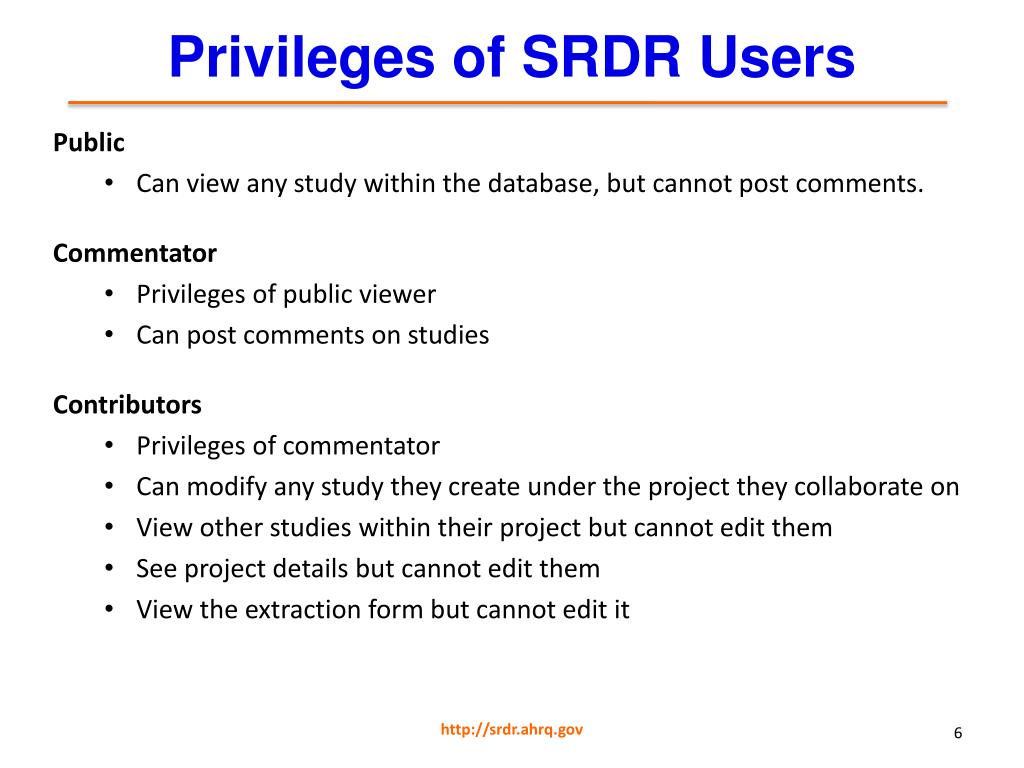 Privileges of SRDR Users

Public
• Can view any study within the database, but cannot post comments.

Commentator
• Privileges of public viewer
• Can post comments on studies

Contributors
• Privileges of commentator
• Can modify any study they create under the project they collaborate on
• View other studies within their project but cannot edit them
• See project details but cannot edit them
• View the extraction form but cannot edit it

http://srdr.ahrq.gov

6